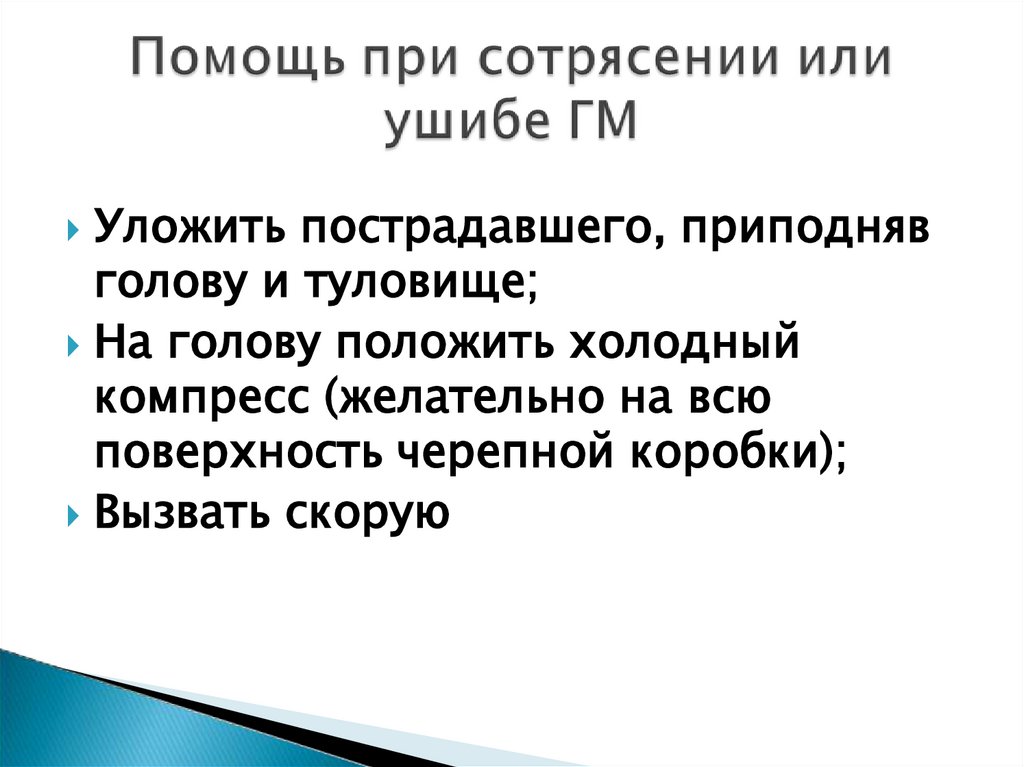 Помощь при сотрясении или ушибе ГМ

Уложить пострадавшего, приподняв голову и туловище;

На голову положить холодный компресс (желательно на всю поверхность черепной коробки);

Вызвать скорую